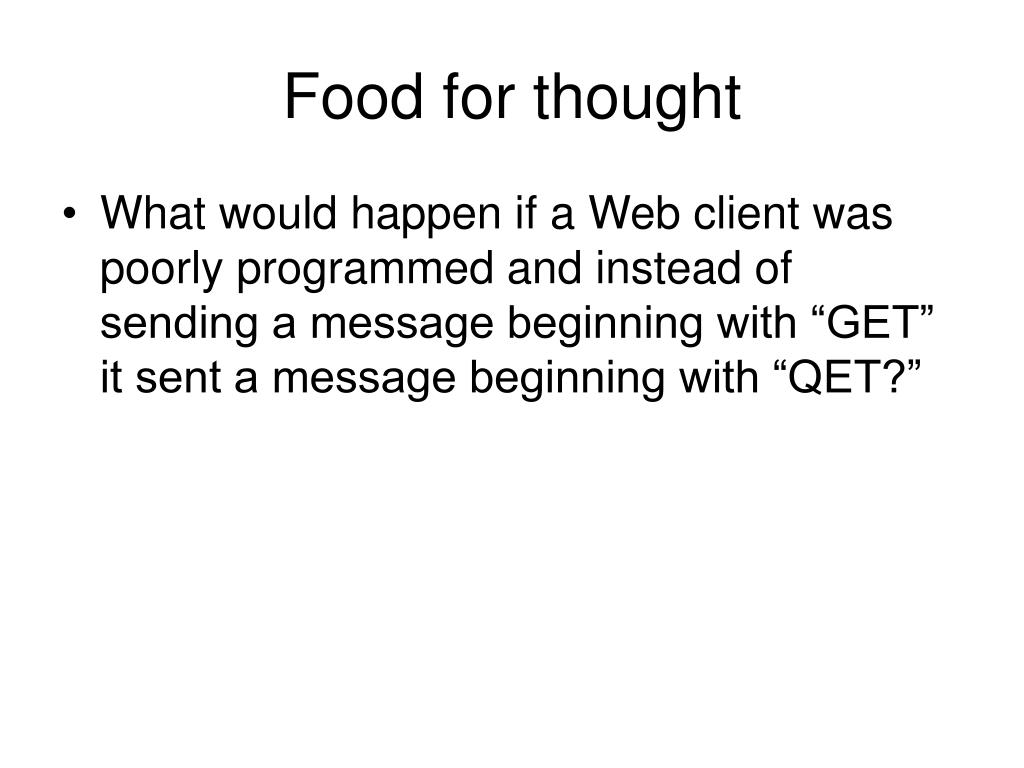 Food for thought

• What would happen if a Web client was poorly programmed and instead of sending a message beginning with “GET” it sent a message beginning with “QET?”